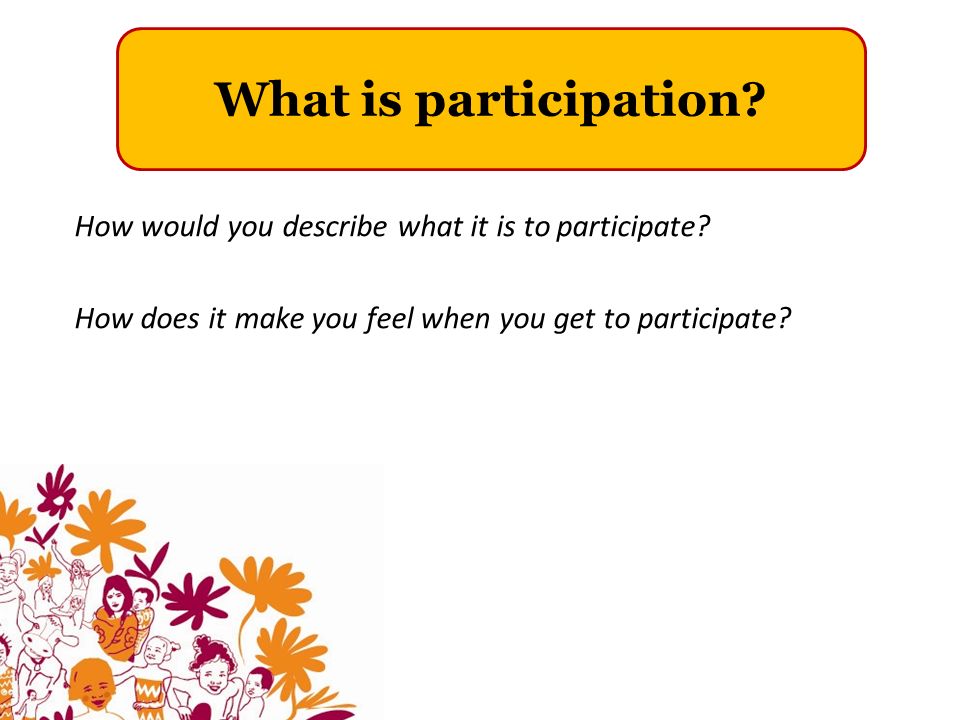 What is participation?

How would you describe what it is to participate?

How does it make you feel when you get to participate?